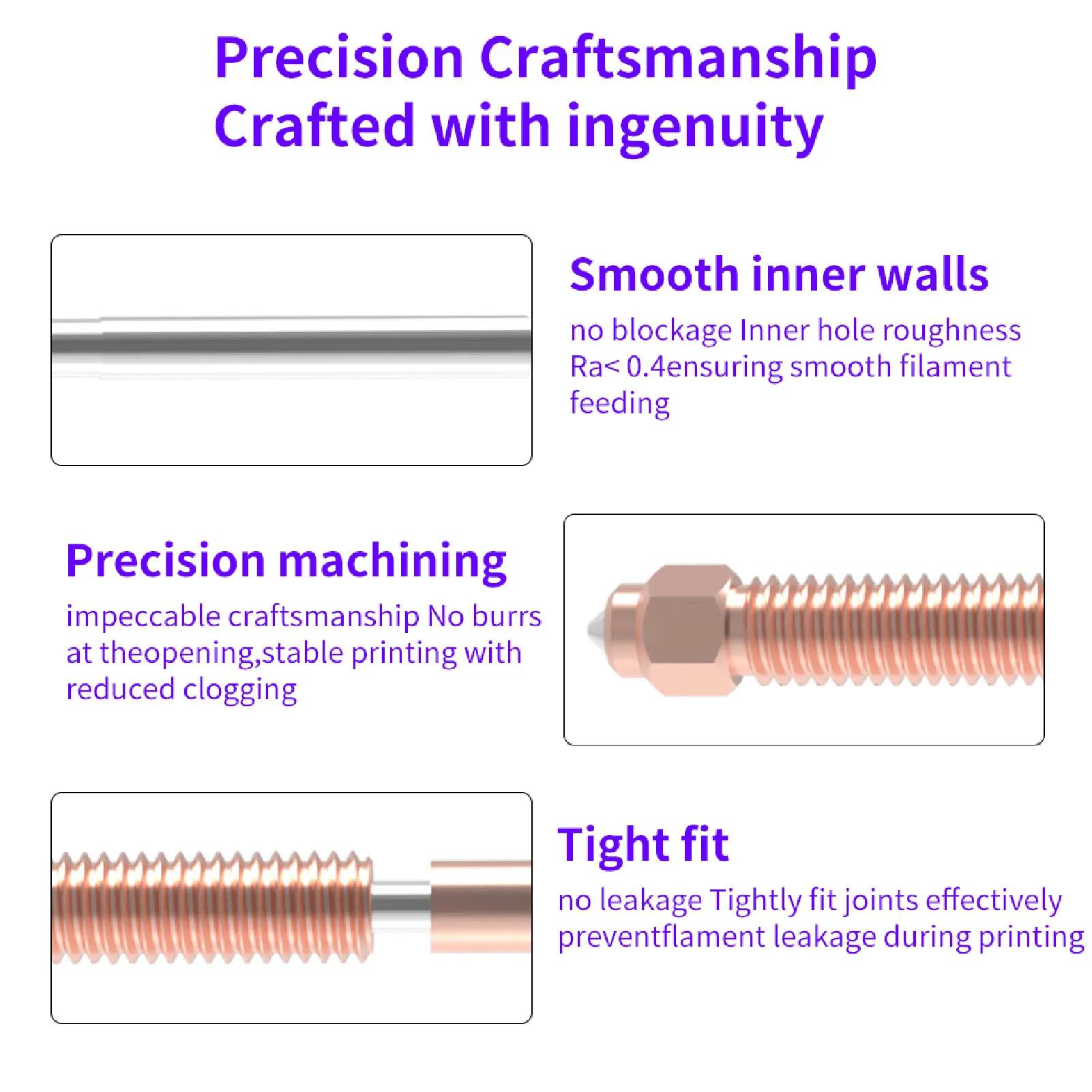 Precision Craftsmanship
Crafted with ingenuity

Smooth inner walls

no blockage Inner hole roughness Ra< 0.4ensuring smooth filament feeding

Precision machining

impeccable craftsmanship No burrs at theopening,stable printing with reduced clogging

Tight fit

no leakage Tightly fit joints effectively preventflament leakage during printing